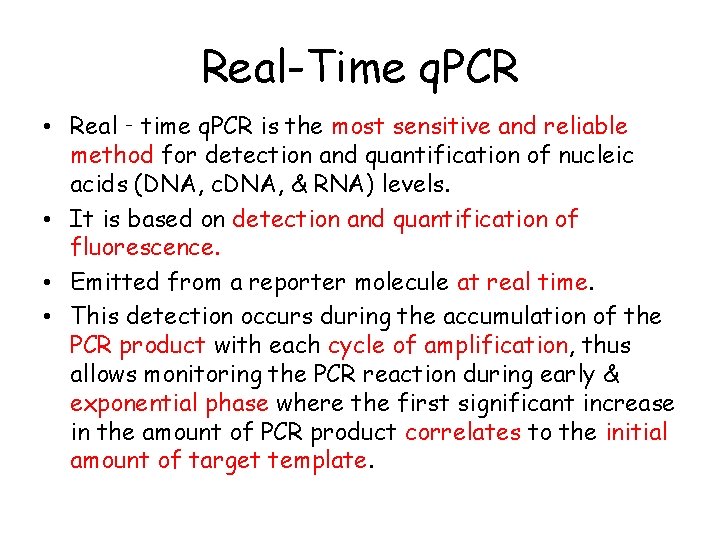 Real-Time qPCR

• Real - time qPCR is the most sensitive and reliable method for detection and quantification of nucleic acids (DNA, cDNA, & RNA) levels.

• It is based on detection and quantification of fluorescence.

• Emitted from a reporter molecule at real time.

• This detection occurs during the accumulation of the PCR product with each cycle of amplification, thus allows monitoring the PCR reaction during early & exponential phase where the first significant increase in the amount of PCR product correlates to the initial amount of target template.